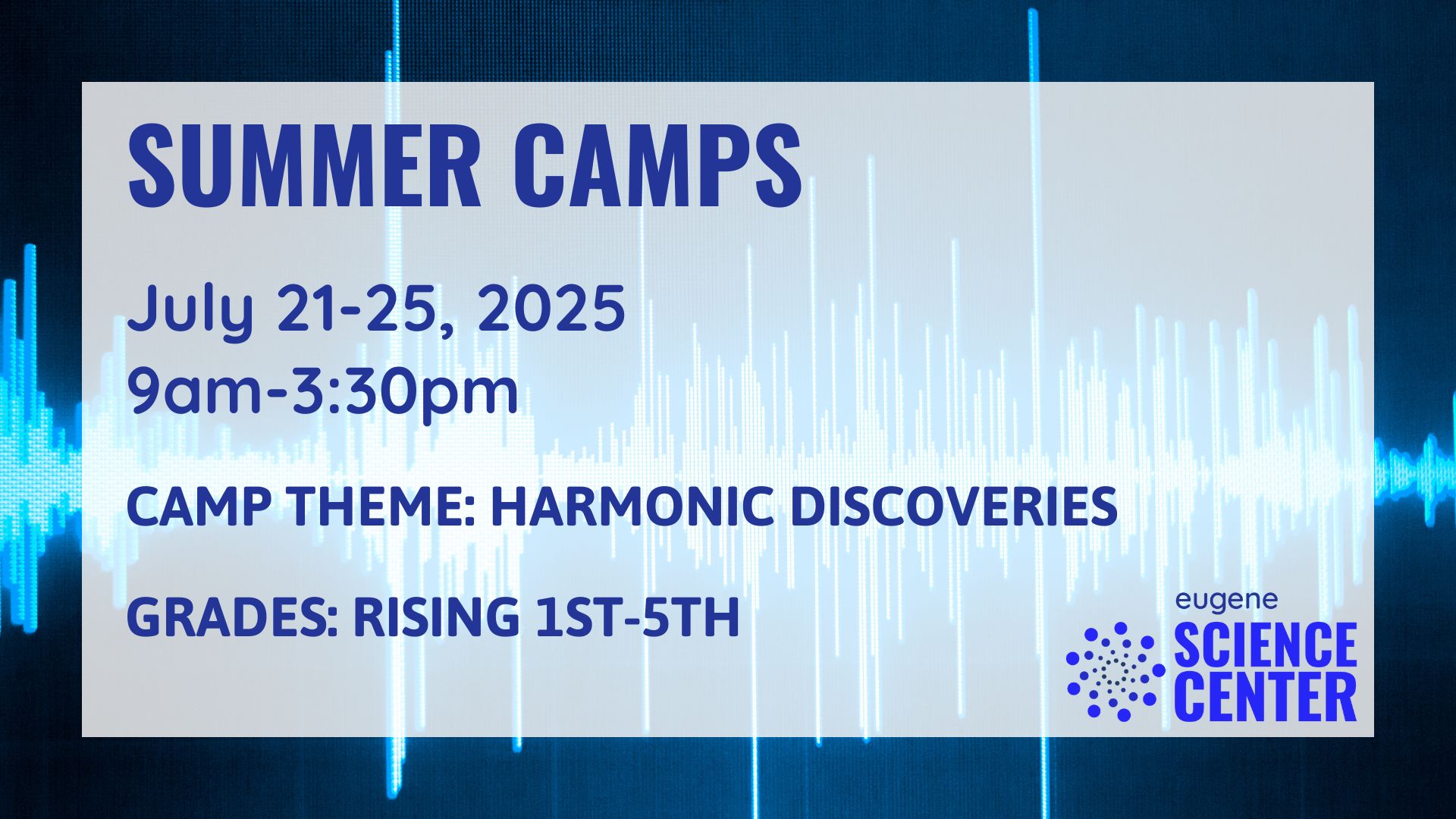 SUMMER CAMPS

July 21-25, 2025
9am-3:30pm

CAMP THEME: HARMONIC DISCOVERIES

GRADES: RISING 1ST-5TH

eugene
SCIENCE
CENTER